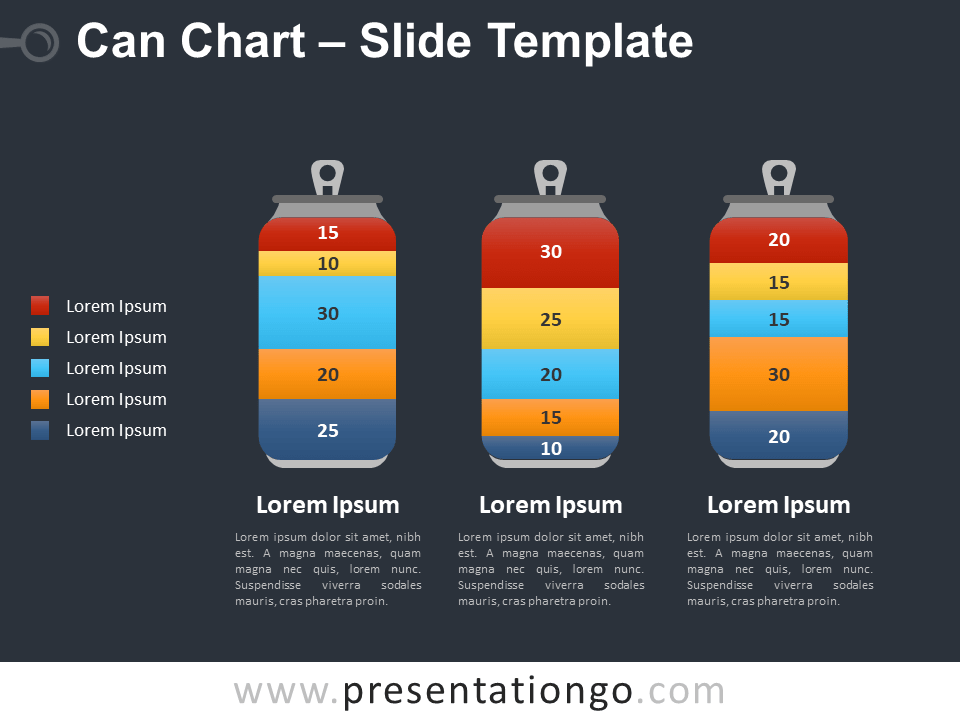 Can Chart – Slide Template

Lorem Ipsum
Lorem Ipsum
Lorem Ipsum
Lorem Ipsum
Lorem Ipsum

15
10
30
20
25

30
25
20
15
10

20
15
15
30
20

Lorem Ipsum

Lorem ipsum dolor sit amet, nibh est. A magna maecenas, quam magna nec quis, lorem nunc. Suspendisse viverra sodales mauris, cras pharetra proin.

Lorem Ipsum

Lorem ipsum dolor sit amet, nibh est. A magna maecenas, quam magna nec quis, lorem nunc. Suspendisse viverra sodales mauris, cras pharetra proin.

Lorem Ipsum

Lorem ipsum dolor sit amet, nibh est. A magna maecenas, quam magna nec quis, lorem nunc. Suspendisse viverra sodales mauris, cras pharetra proin.

www.presentationgo.com